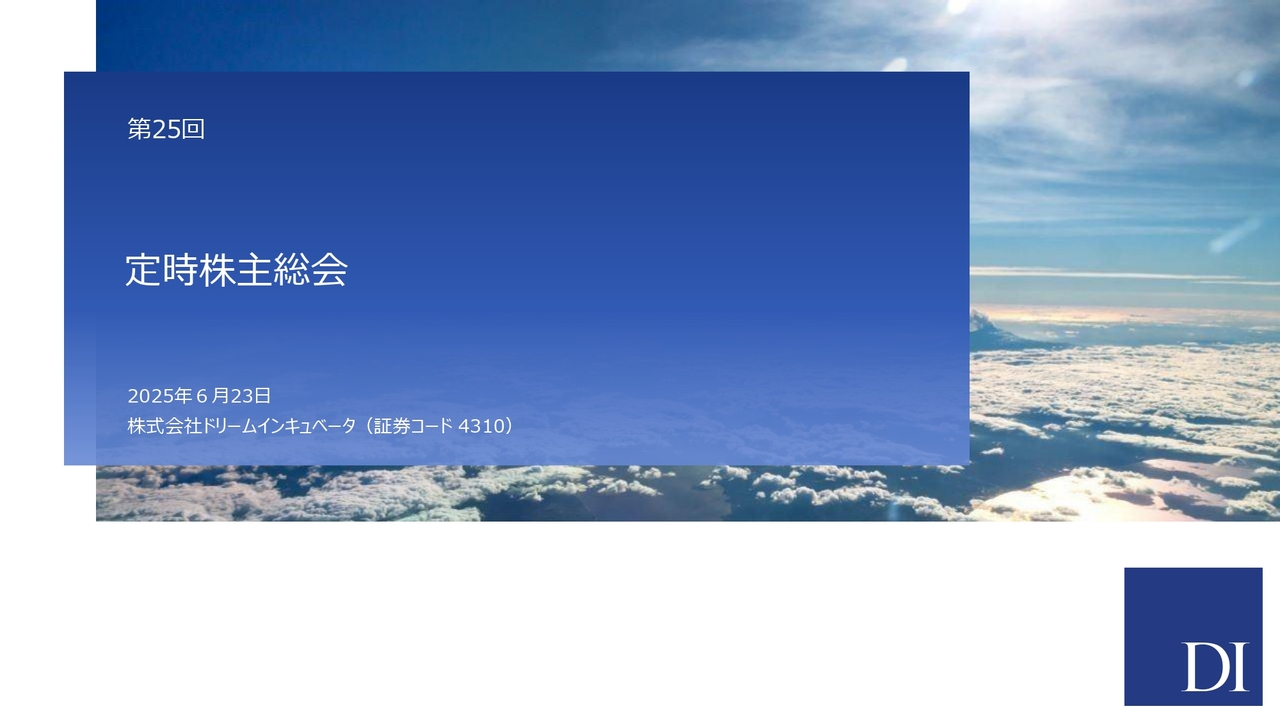 第25回

定時株主総会

2025年６月23日
株式会社ドリームインキュベータ（証券コード 4310）

DI